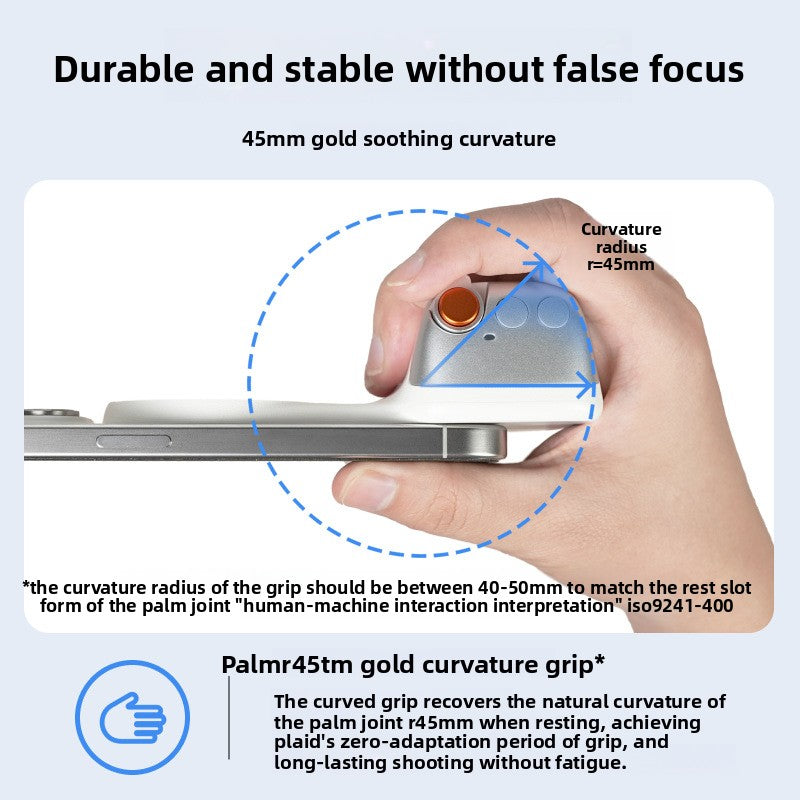 Durable and stable without false focus

45mm gold soothing curvature

Curvature radius r=45mm

*the curvature radius of the grip should be between 40-50mm to match the rest slot form of the palm joint "human-machine interaction interpretation" iso9241-400

Palmr45tm gold curvature grip*

The curved grip recovers the natural curvature of the palm joint r45mm when resting, achieving plaid's zero-adaptation period of grip, and long-lasting shooting without fatigue.